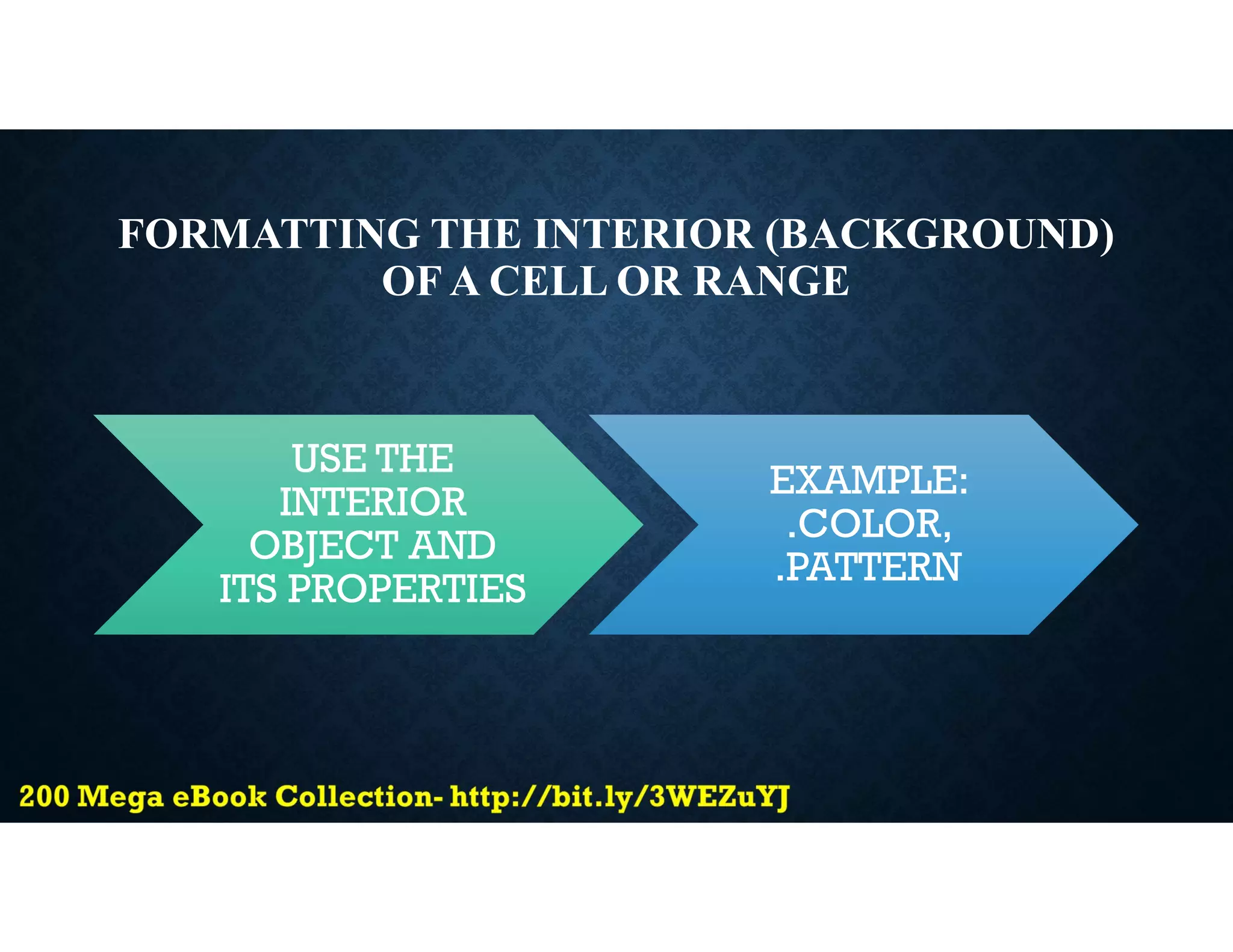 FORMATTING THE INTERIOR (BACKGROUND) OF A CELL OR RANGE

USE THE INTERIOR OBJECT AND ITS PROPERTIES

EXAMPLE: .COLOR, .PATTERN

200 Mega eBook Collection- http://bit.ly/3WEZuYJ